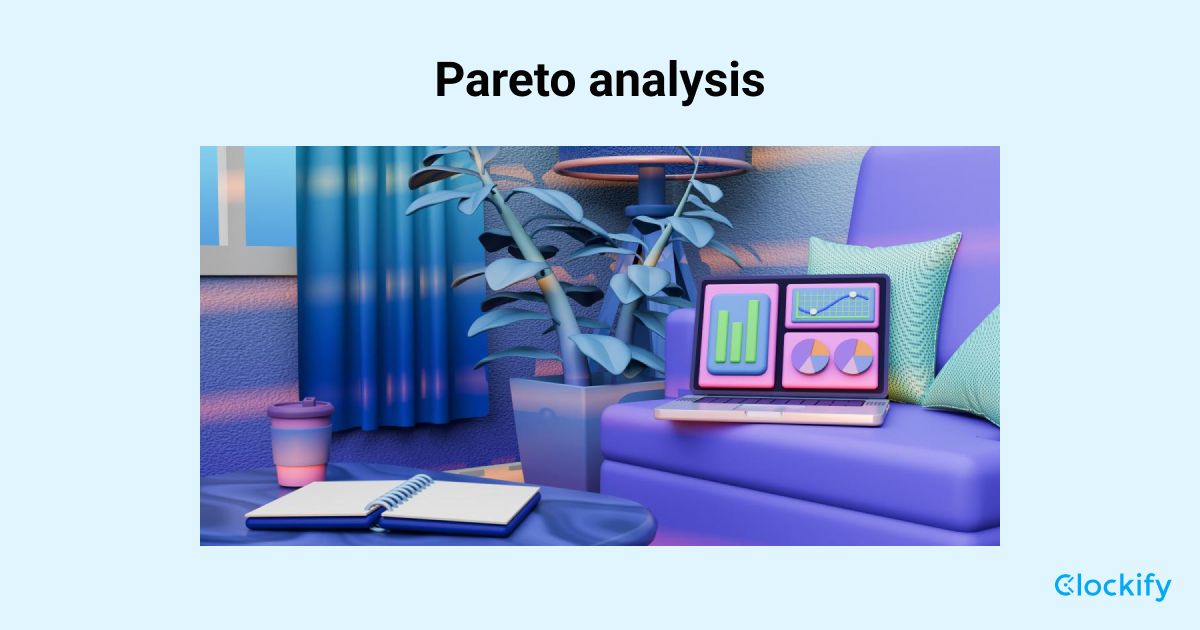 Pareto analysis

Clockify